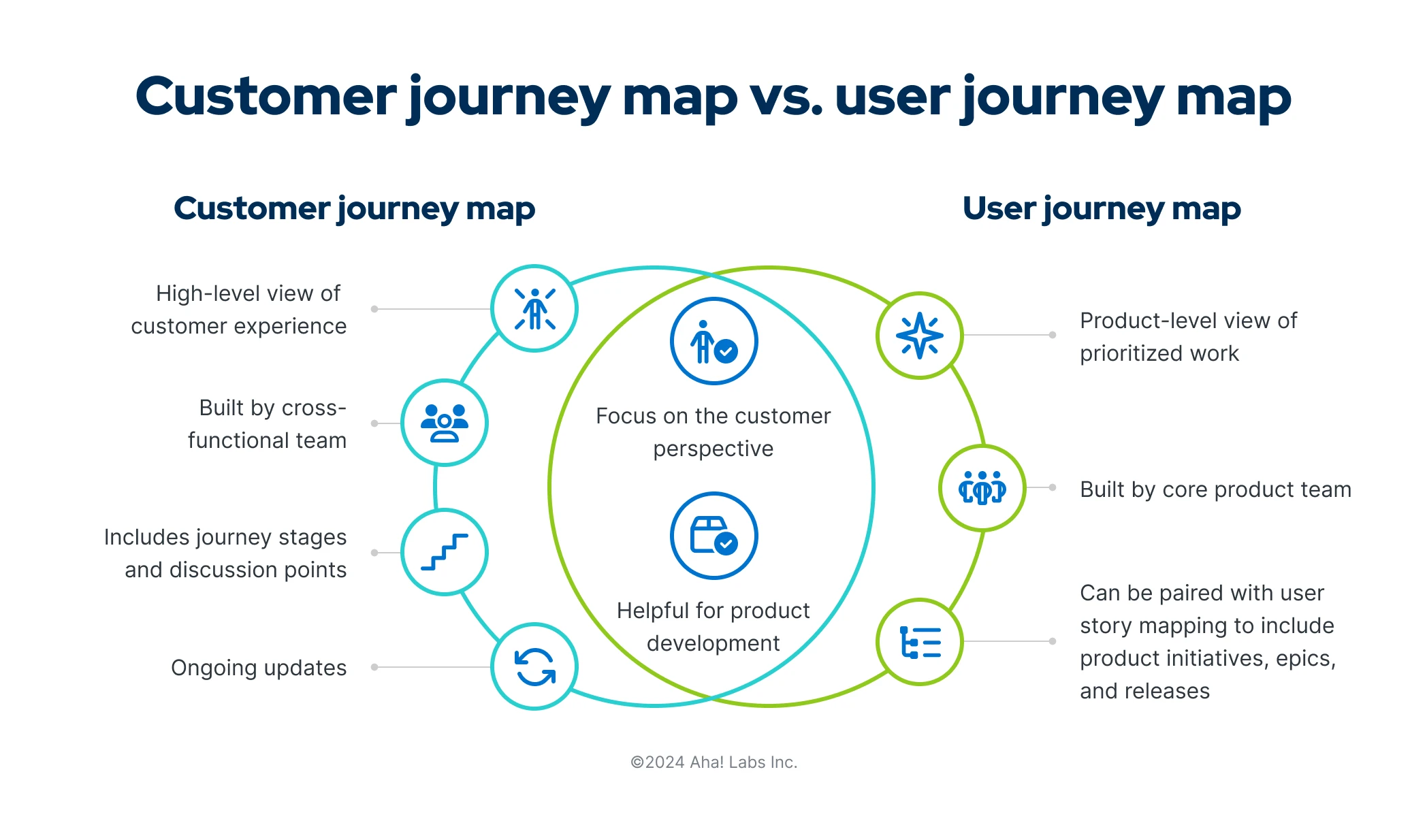 Customer journey map vs. user journey map

Customer journey map

High-level view of customer experience

Built by cross-functional team

Includes journey stages and discussion points

Ongoing updates

Focus on the customer perspective

Helpful for product development

User journey map

Product-level view of prioritized work

Built by core product team

Can be paired with user story mapping to include product initiatives, epics, and releases

©2024 Aha! Labs Inc.